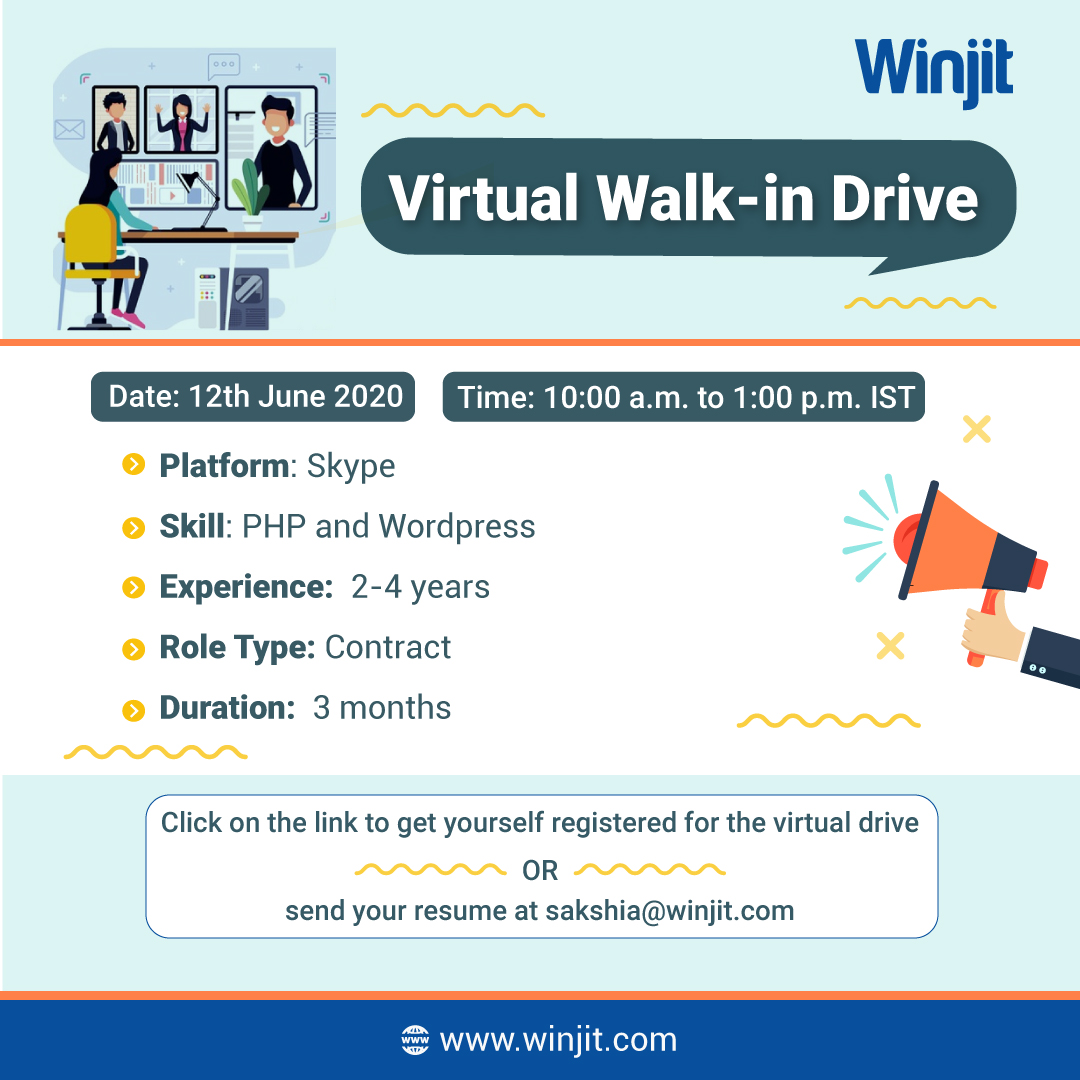 Winjit

Virtual Walk-in Drive

Date: 12th June 2020

Time: 10:00 a.m. to 1:00 p.m. IST

Platform: Skype

Skill: PHP and Wordpress

Experience: 2-4 years

Role Type: Contract

Duration: 3 months

Click on the link to get yourself registered for the virtual drive

OR

send your resume at sakshia@winjit.com

www.winjit.com